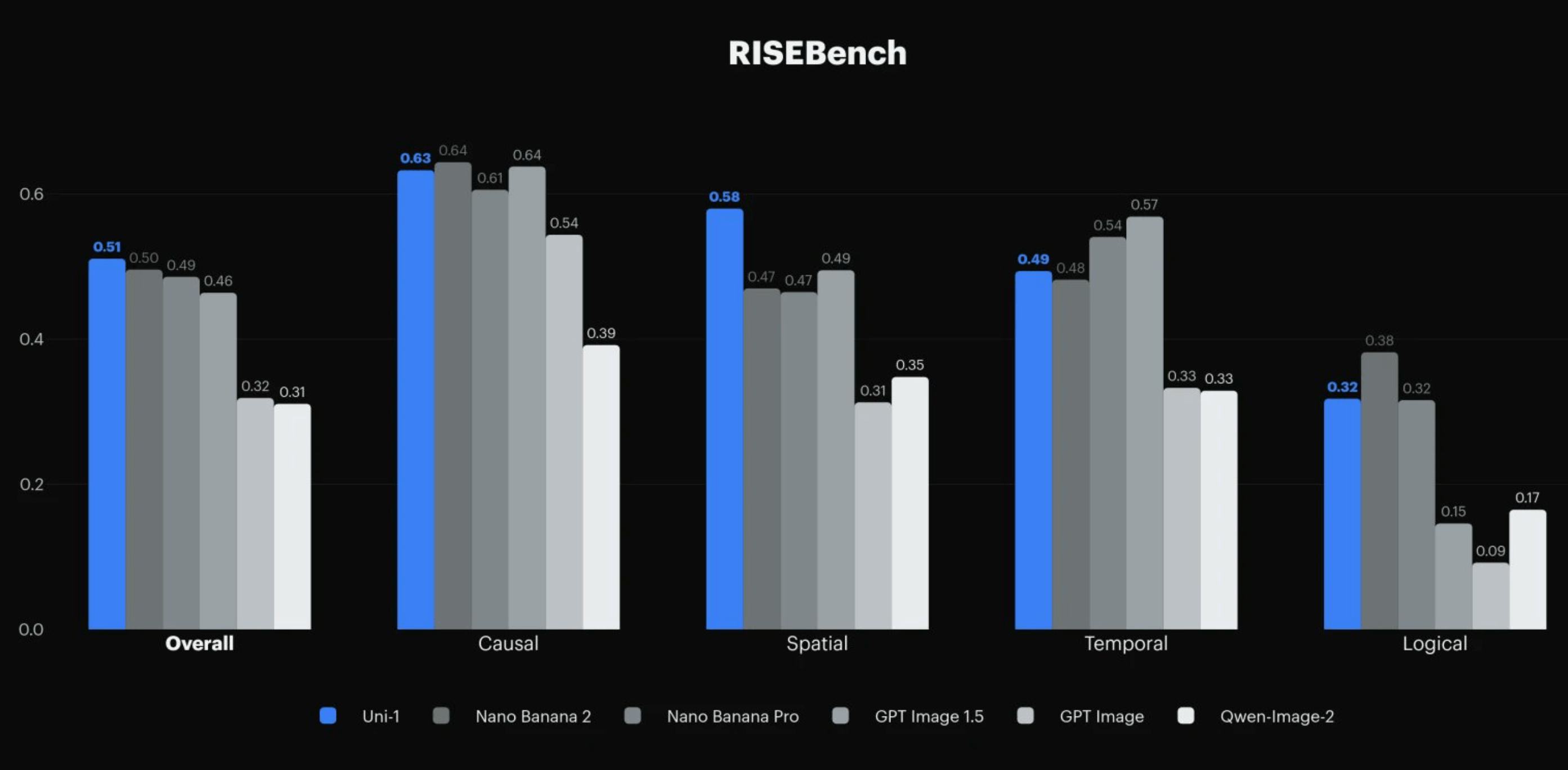 RISEBench

0.6
0.4
0.2
0.0

0.51 0.50 0.49 0.46 0.32 0.31
Overall

0.63 0.64 0.61 0.64 0.54 0.39
Causal

0.58 0.47 0.47 0.49 0.31 0.35
Spatial

0.49 0.48 0.54 0.57 0.33 0.33
Temporal

0.32 0.38 0.32 0.15 0.09 0.17
Logical

Uni-1 Nano Banana 2 Nano Banana Pro GPT Image 1.5 GPT Image Qwen-Image-2